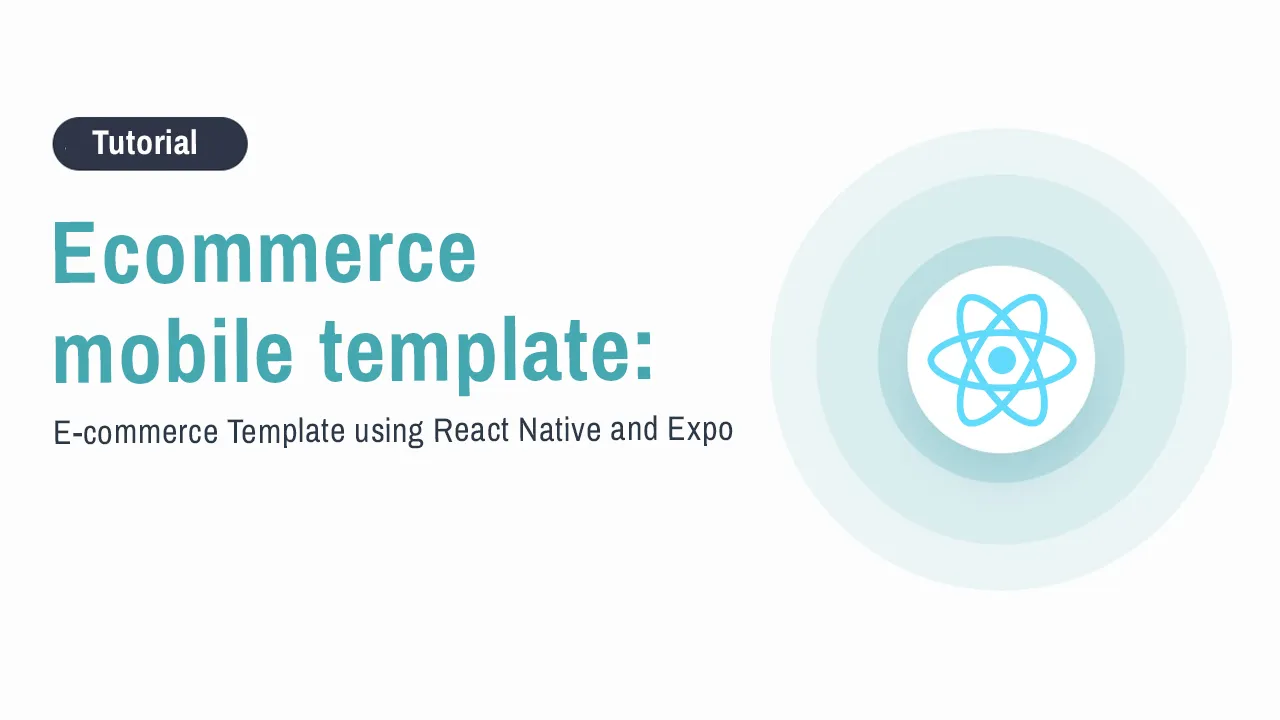 Tutorial

Ecommerce mobile template:

E-commerce Template using React Native and Expo